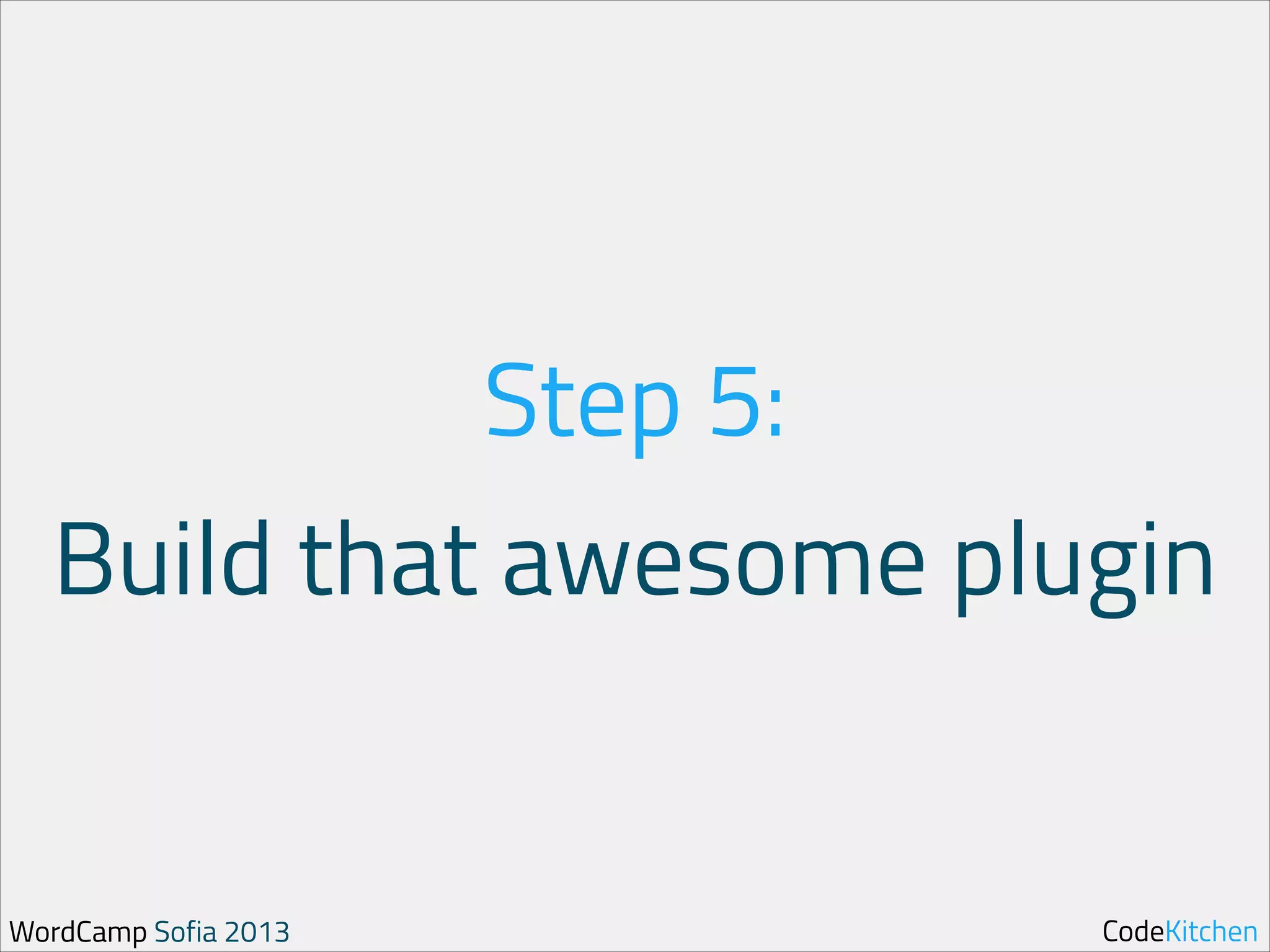 Step 5:

Build that awesome plugin

WordCamp Sofia 2013

CodeKitchen